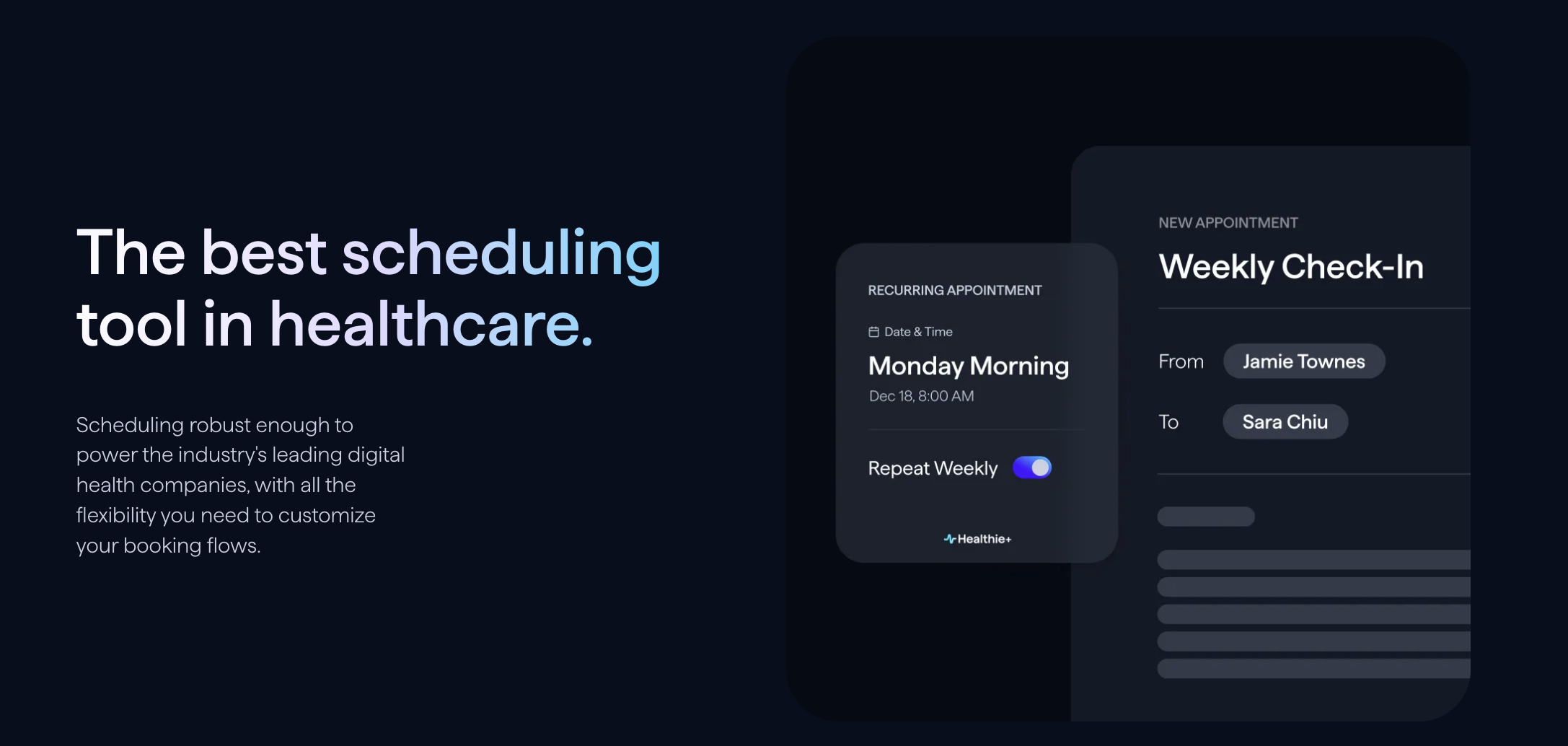 The best scheduling tool in healthcare.

Scheduling robust enough to power the industry's leading digital health companies, with all the flexibility you need to customize your booking flows.

RECURRING APPOINTMENT

Date & Time

Monday Morning

Dec 18, 8:00 AM

Repeat Weekly

Healthie+

NEW APPOINTMENT

Weekly Check-In

From Jamie Townes

To Sara Chiu